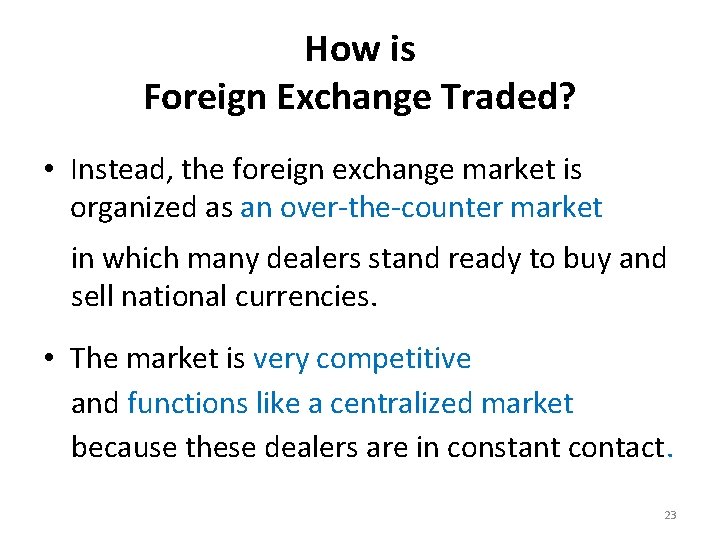 How is
Foreign Exchange Traded?

• Instead, the foreign exchange market is organized as an over-the-counter market

in which many dealers stand ready to buy and sell national currencies.

• The market is very competitive

and functions like a centralized market

because these dealers are in constant contact.

23